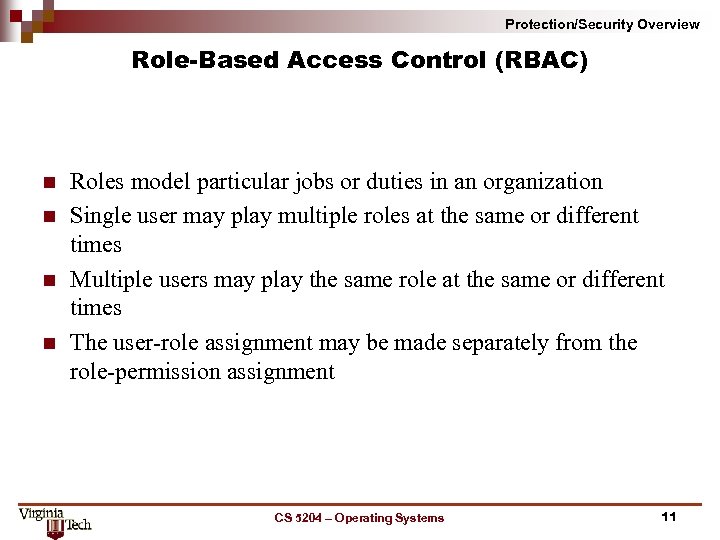 Protection/Security Overview

Role-Based Access Control (RBAC)

- Roles model particular jobs or duties in an organization
- Single user may play multiple roles at the same or different times
- Multiple users may play the same role at the same or different times
- The user-role assignment may be made separately from the role-permission assignment

Virginia Tech

CS 5204 – Operating Systems

11